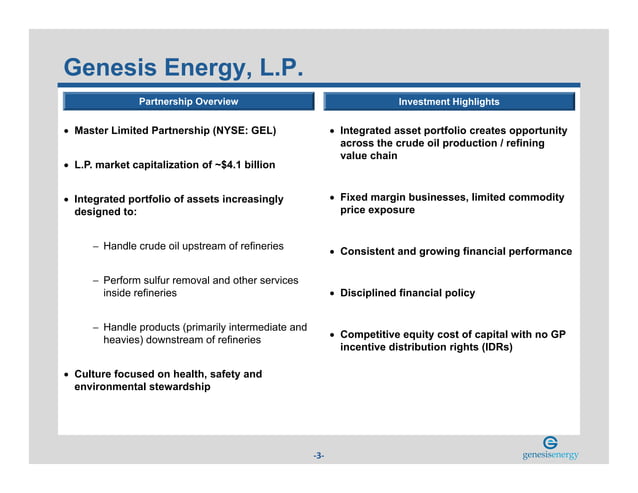 Genesis Energy, L.P.

Partnership Overview

• Master Limited Partnership (NYSE: GEL)

• L.P. market capitalization of ~$4.1 billion

• Integrated portfolio of assets increasingly designed to:

– Handle crude oil upstream of refineries

– Perform sulfur removal and other services inside refineries

– Handle products (primarily intermediate and heavies) downstream of refineries

• Culture focused on health, safety and environmental stewardship

Investment Highlights

• Integrated asset portfolio creates opportunity across the crude oil production / refining value chain

• Fixed margin businesses, limited commodity price exposure

• Consistent and growing financial performance

• Disciplined financial policy

• Competitive equity cost of capital with no GP incentive distribution rights (IDRs)

-3-

genesisenergy